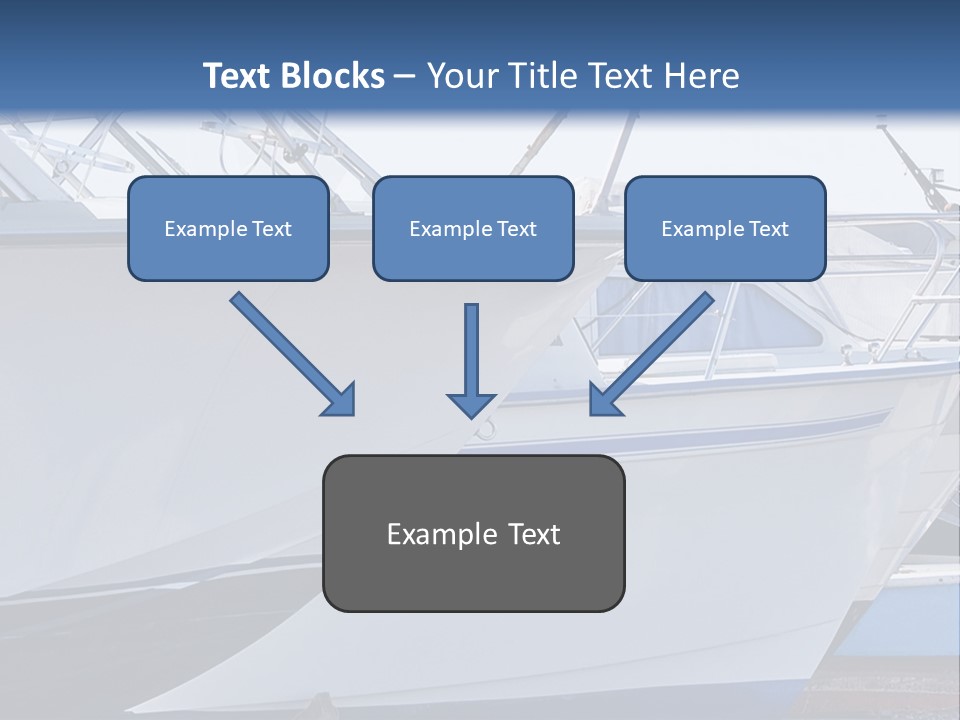 Text Blocks – Your Title Text Here

Example Text

Example Text

Example Text

Example Text